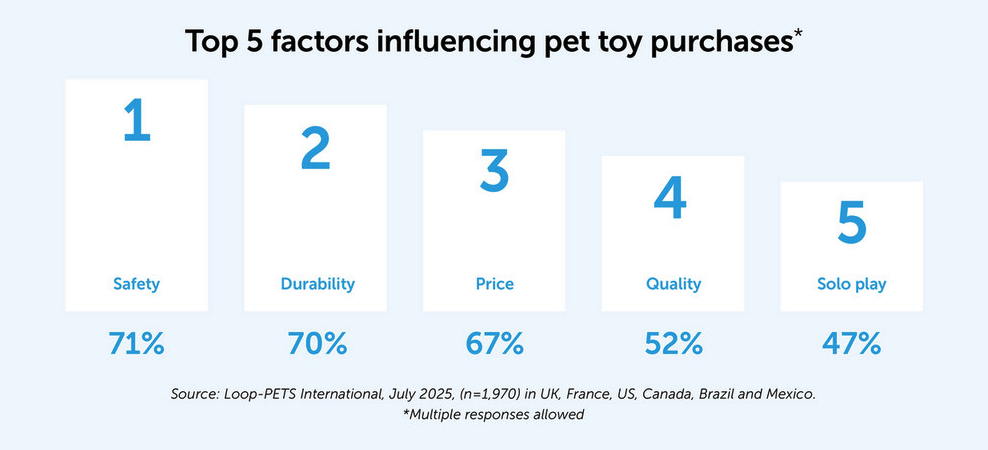 Top 5 factors influencing pet toy purchases*

1
Safety
71%

2
Durability
70%

3
Price
67%

4
Quality
52%

5
Solo play
47%

Source: Loop-PETS International, July 2025, (n=1,970) in UK, France, US, Canada, Brazil and Mexico.
*Multiple responses allowed